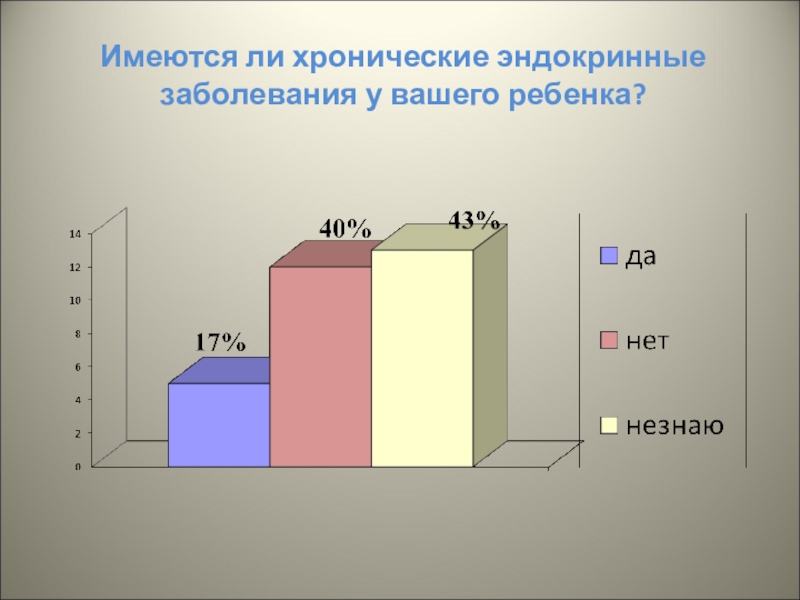 Имеются ли хронические эндокринные заболевания у вашего ребенка?

14
12
10
8
6
4
2
0

17%
40%
43%

да
нет
незнаю